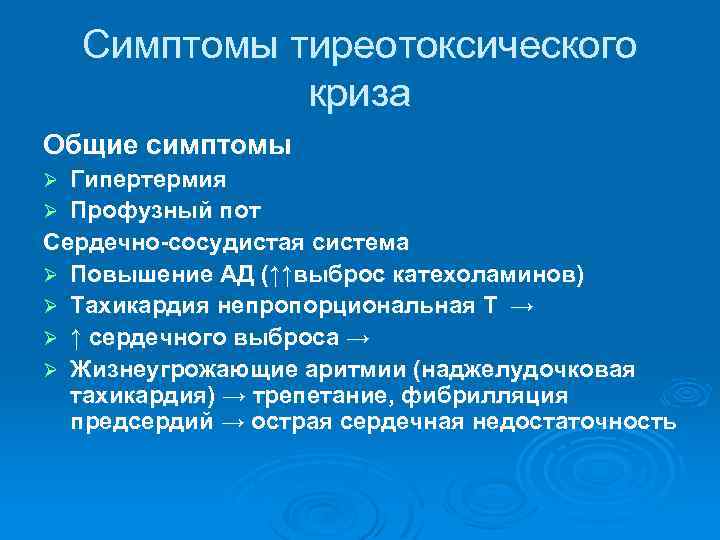 Симптомы тиреотоксического криза

Общие симптомы

➢ Гипертермия

➢ Профузный пот

Сердечно-сосудистая система

➢ Повышение АД (↑↑выброс катехоламинов)

➢ Тахикардия непропорциональная Т →

➢ ↑ сердечного выброса →

➢ Жизнеугрожающие аритмии (наджелудочковая тахикардия) → трепетание, фибрилляция предсердий → острая сердечная недостаточность